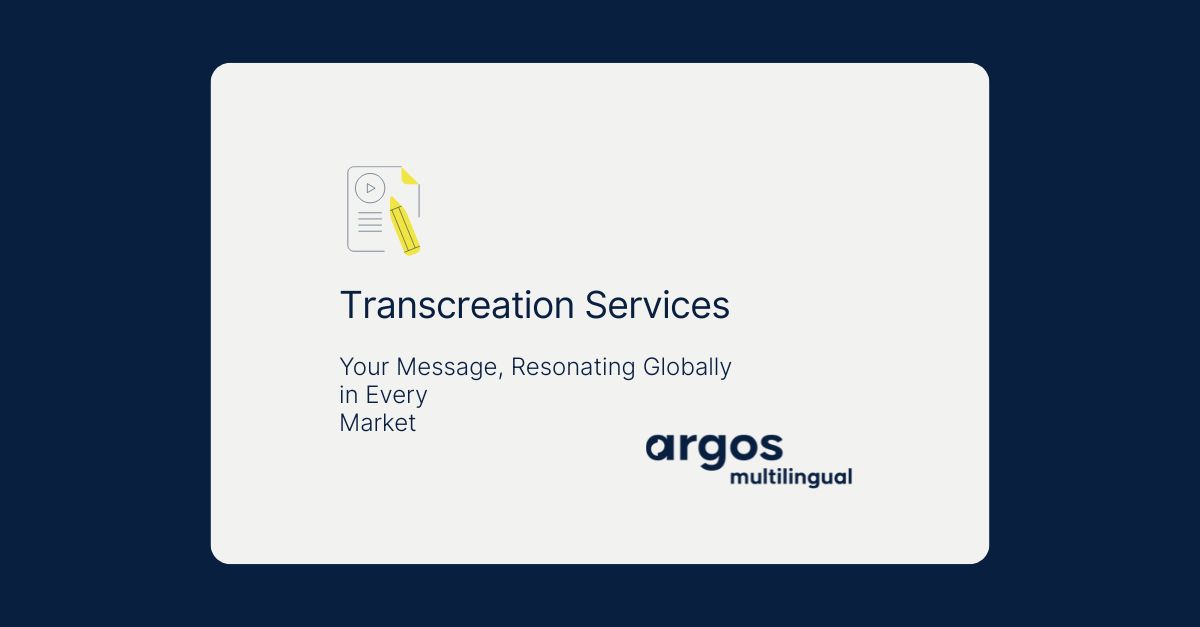 Transcreation Services

Your Message, Resonating Globally in Every Market

argos
multilingual